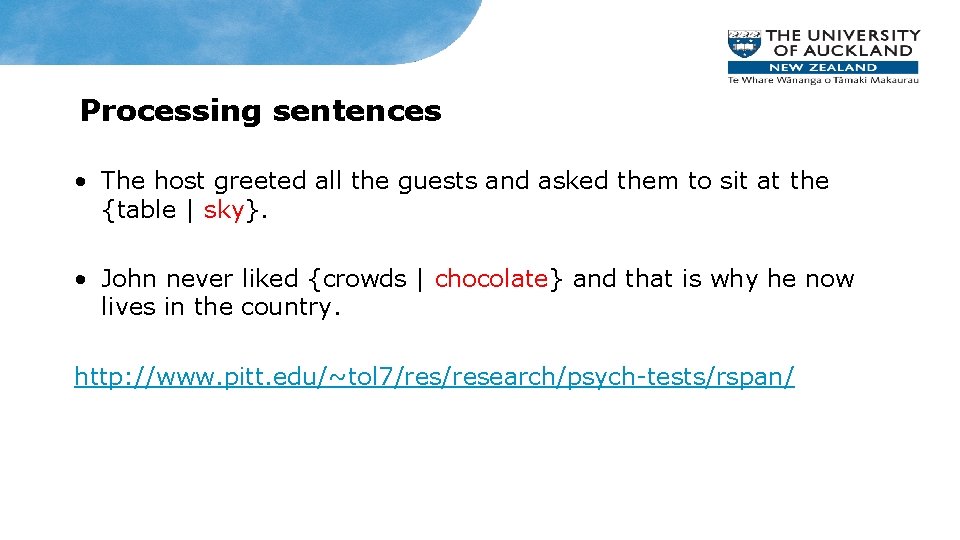 THE UNIVERSITY OF AUCKLAND
NEW ZEALAND
Te Whare Wānanga o Tāmaki Makaurau

Processing sentences

• The host greeted all the guests and asked them to sit at the {table | sky}.

• John never liked {crowds | chocolate} and that is why he now lives in the country.

http://www.pitt.edu/~tol7/res/research/psych-tests/rspan/